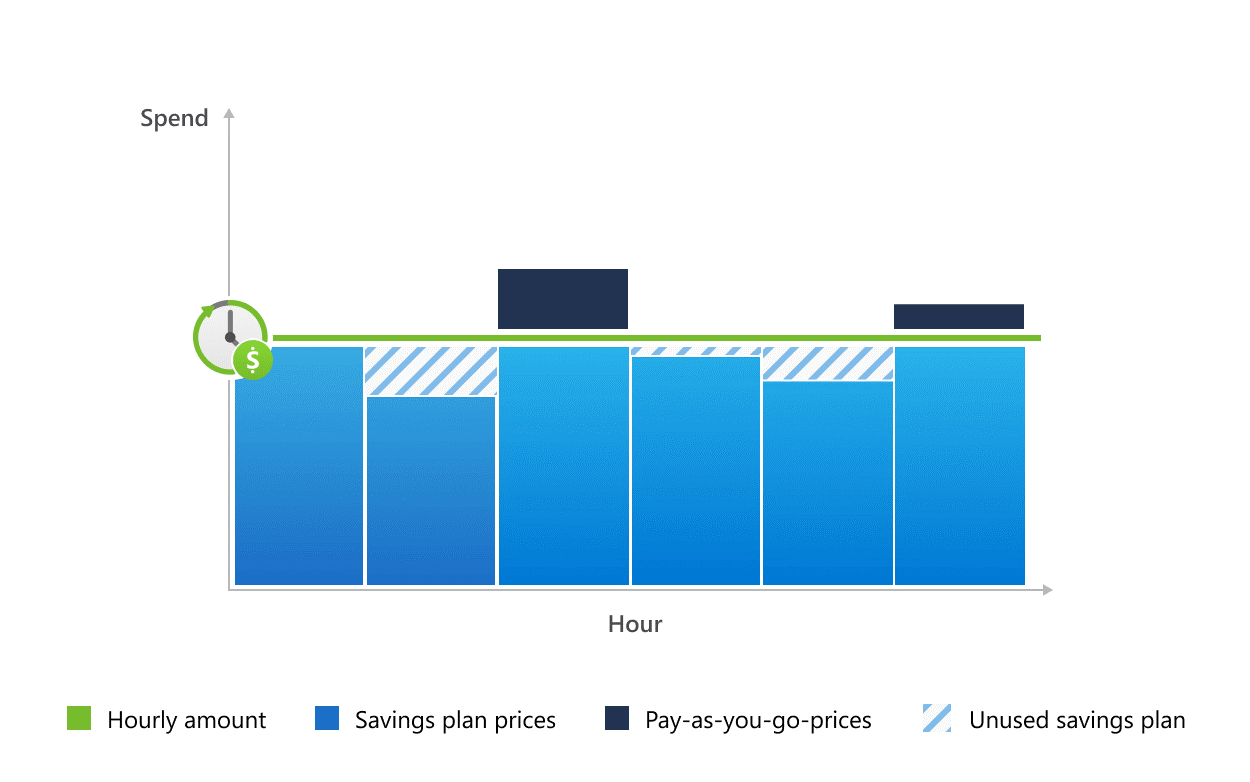 Spend

$

Hour

Hourly amount
Savings plan prices
Pay-as-you-go-prices
Unused savings plan